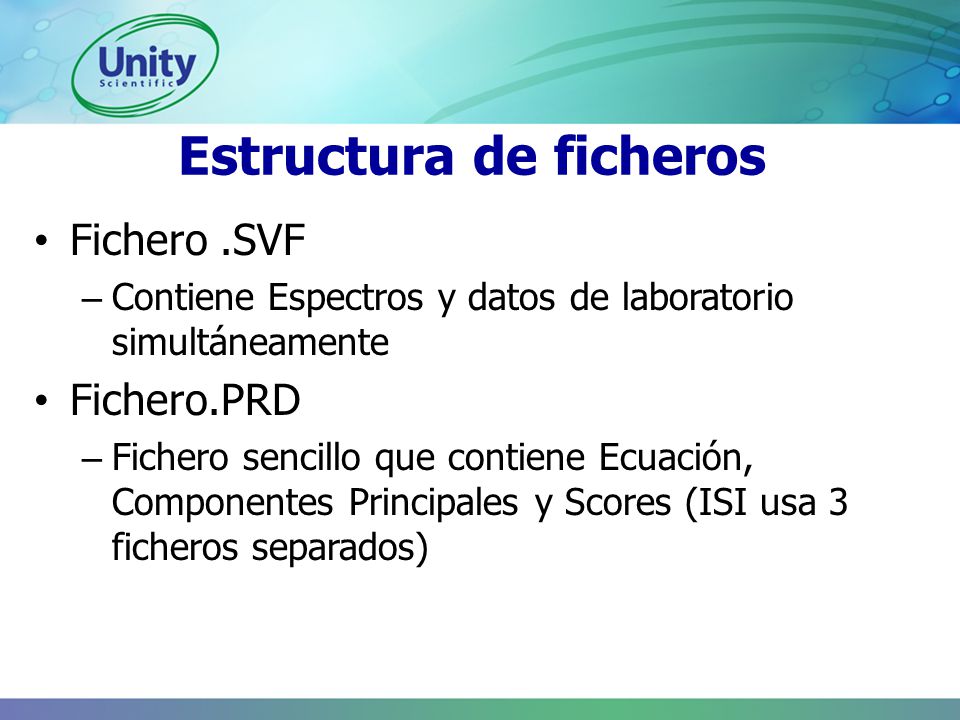 Unity
Scientific

Estructura de ficheros

• Fichero .SVF
– Contiene Espectros y datos de laboratorio simultáneamente

• Fichero.PRD
– Fichero sencillo que contiene Ecuación, Componentes Principales y Scores (ISI usa 3 ficheros separados)